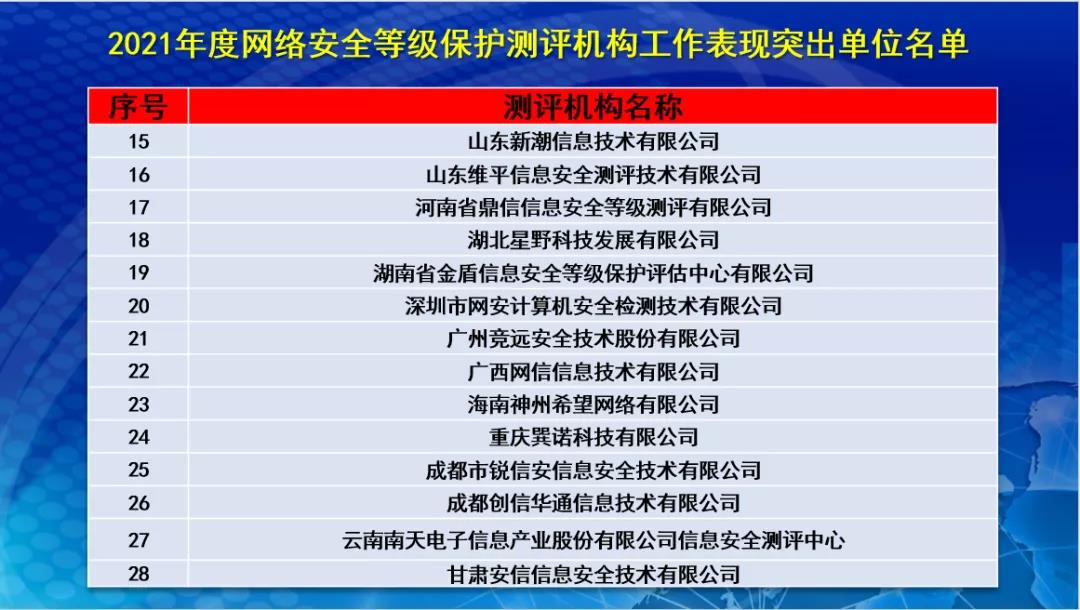 2021年度网络安全等级保护测评机构工作表现突出单位名单

| 序号 | 测评机构名称 |
|---|---|
| 15 | 山东新潮信息技术有限公司 |
| 16 | 山东维平信息安全测评技术有限公司 |
| 17 | 河南省鼎信信息安全等级测评有限公司 |
| 18 | 湖北星野科技发展有限公司 |
| 19 | 湖南省金盾信息安全等级保护评估中心有限公司 |
| 20 | 深圳市网安计算机安全检测技术有限公司 |
| 21 | 广州竞远安全技术股份有限公司 |
| 22 | 广西网信信息技术有限公司 |
| 23 | 海南神州希望网络有限公司 |
| 24 | 重庆巽诺科技有限公司 |
| 25 | 成都市锐信安信息安全技术有限公司 |
| 26 | 成都创信华通信息技术有限公司 |
| 27 | 云南南天电子信息产业股份有限公司信息安全测评中心 |
| 28 | 甘肃安信信息安全技术有限公司 |